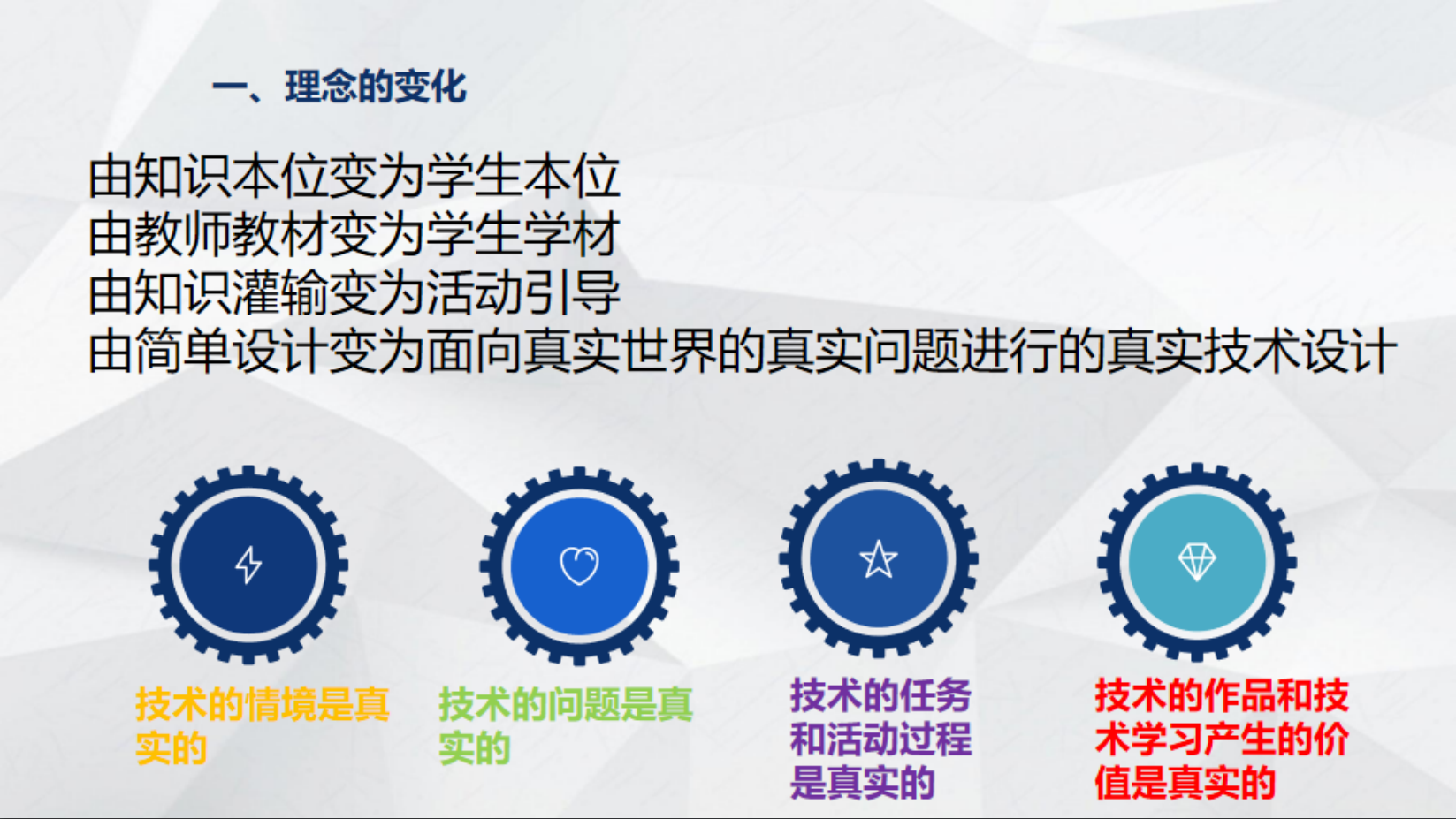 一、理念的变化

由知识本位变为学生本位
由教师教材变为学生学材
由知识灌输变为活动引导
由简单设计变为面向真实世界的真实问题进行的真实技术设计

技术的情境是真实的

技术的问题是真实的

技术的任务和活动过程是真实的

技术的作品和技术学习产生的价值是真实的